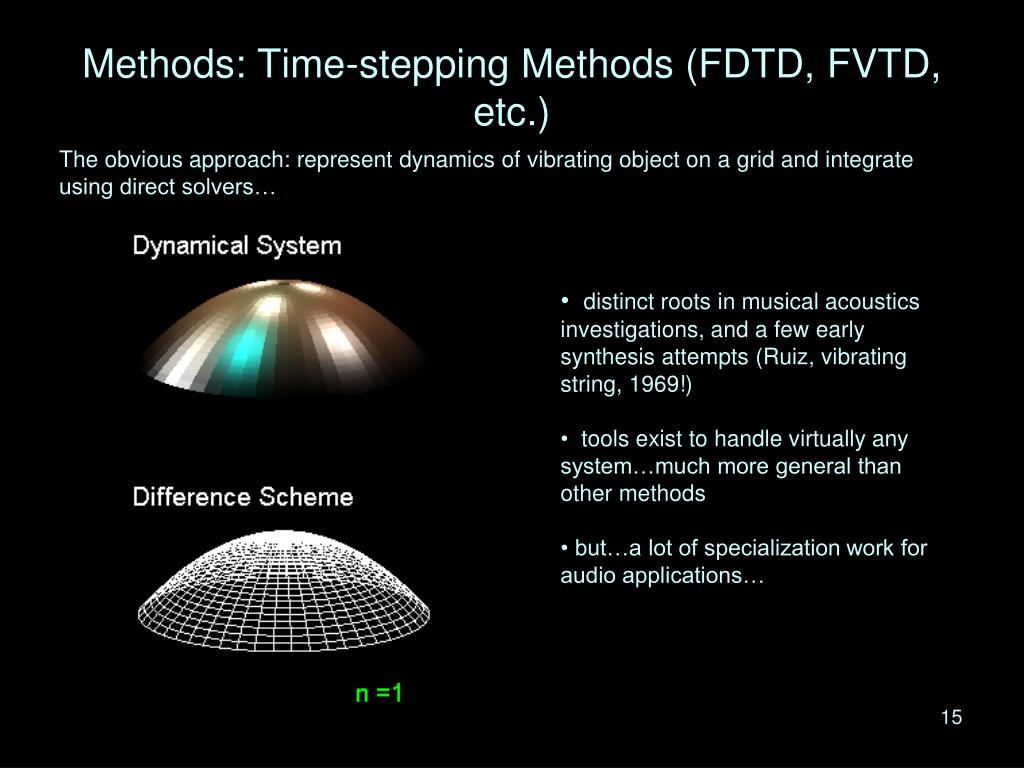 Methods: Time-stepping Methods (FDTD, FVTD, etc.)

The obvious approach: represent dynamics of vibrating object on a grid and integrate using direct solvers…

Dynamical System

Difference Scheme

n =1

• distinct roots in musical acoustics investigations, and a few early synthesis attempts (Ruiz, vibrating string, 1969!)

• tools exist to handle virtually any system…much more general than other methods

• but…a lot of specialization work for audio applications…

15